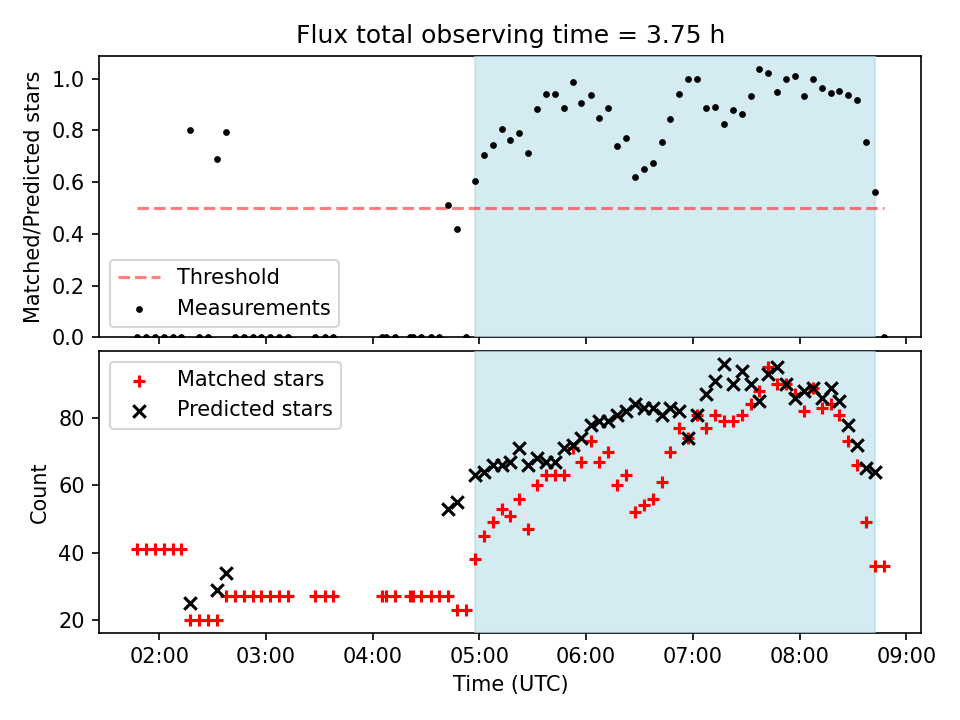 Flux total observing time = 3.75 h

Matched/Predicted stars

1.0
0.8
0.6
0.4
0.2
0.0

Threshold
Measurements

Matched stars
Predicted stars

Count

80
60
40
20

02:00
03:00
04:00
05:00
06:00
07:00
08:00
09:00

Time (UTC)